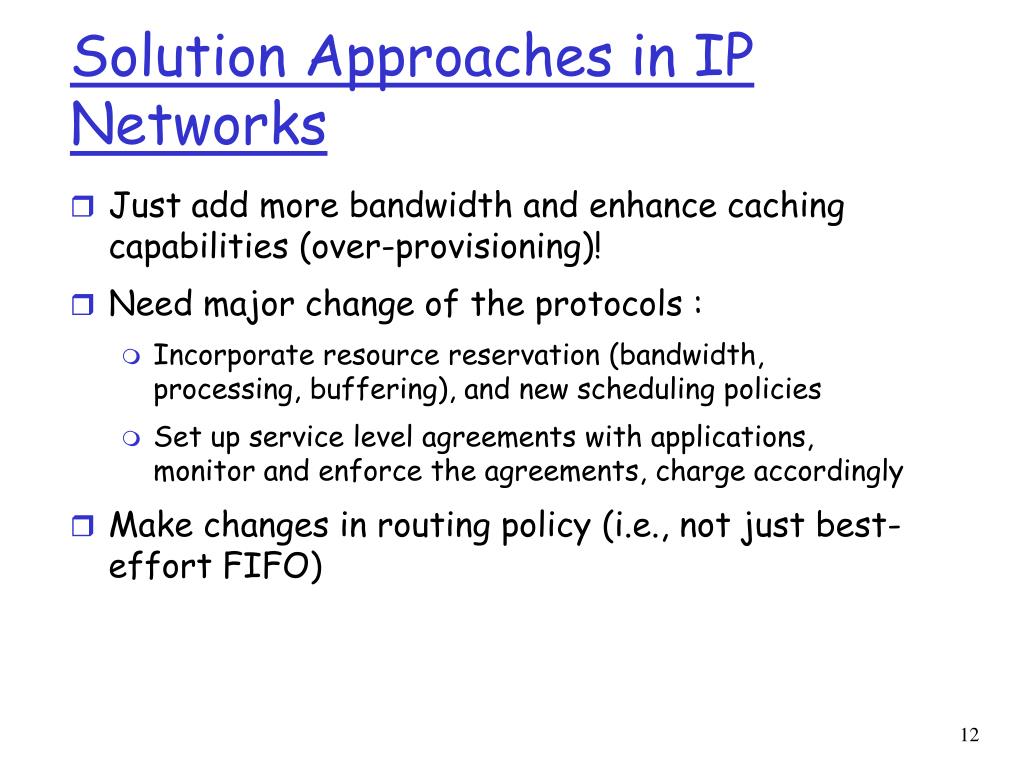 Solution Approaches in IP Networks

Just add more bandwidth and enhance caching capabilities (over-provisioning)!

Need major change of the protocols :

Incorporate resource reservation (bandwidth, processing, buffering), and new scheduling policies

Set up service level agreements with applications, monitor and enforce the agreements, charge accordingly

Make changes in routing policy (i.e., not just best-effort FIFO)

12